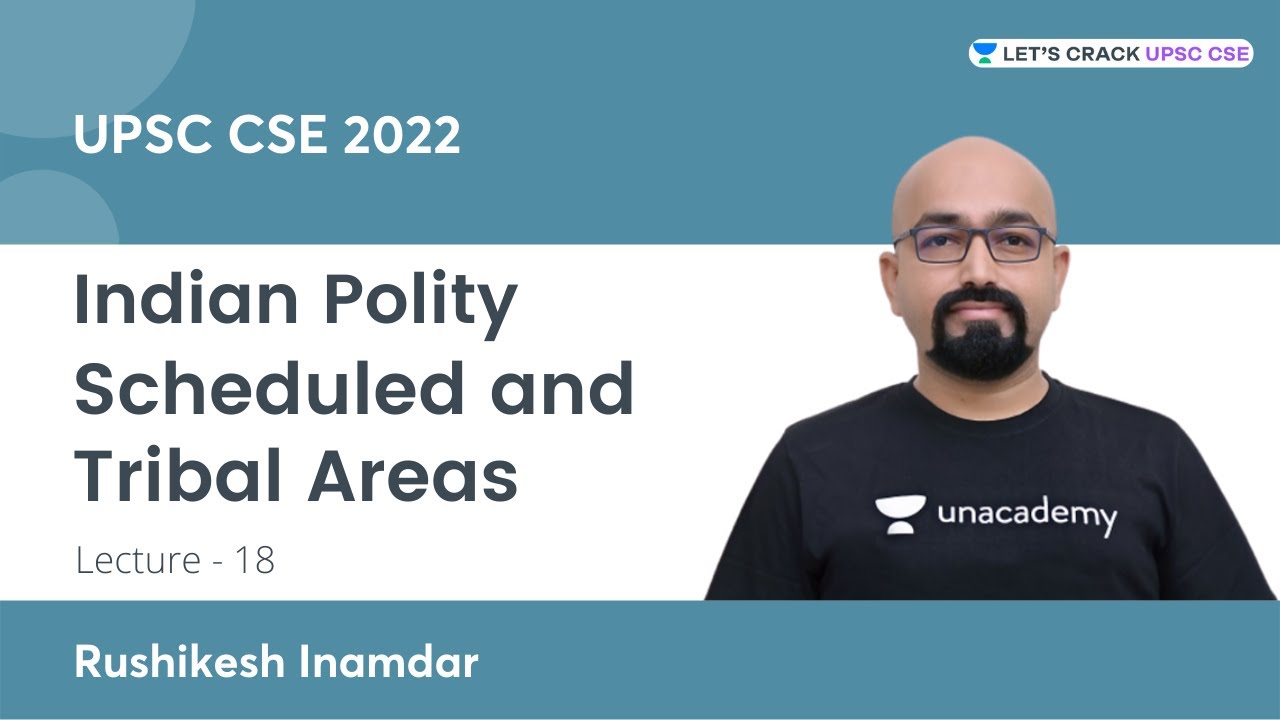 LET'S CRACK UPSC CSE

UPSC CSE 2022

Indian Polity
Scheduled and
Tribal Areas

Lecture - 18

unacademy

Rushikesh Inamdar